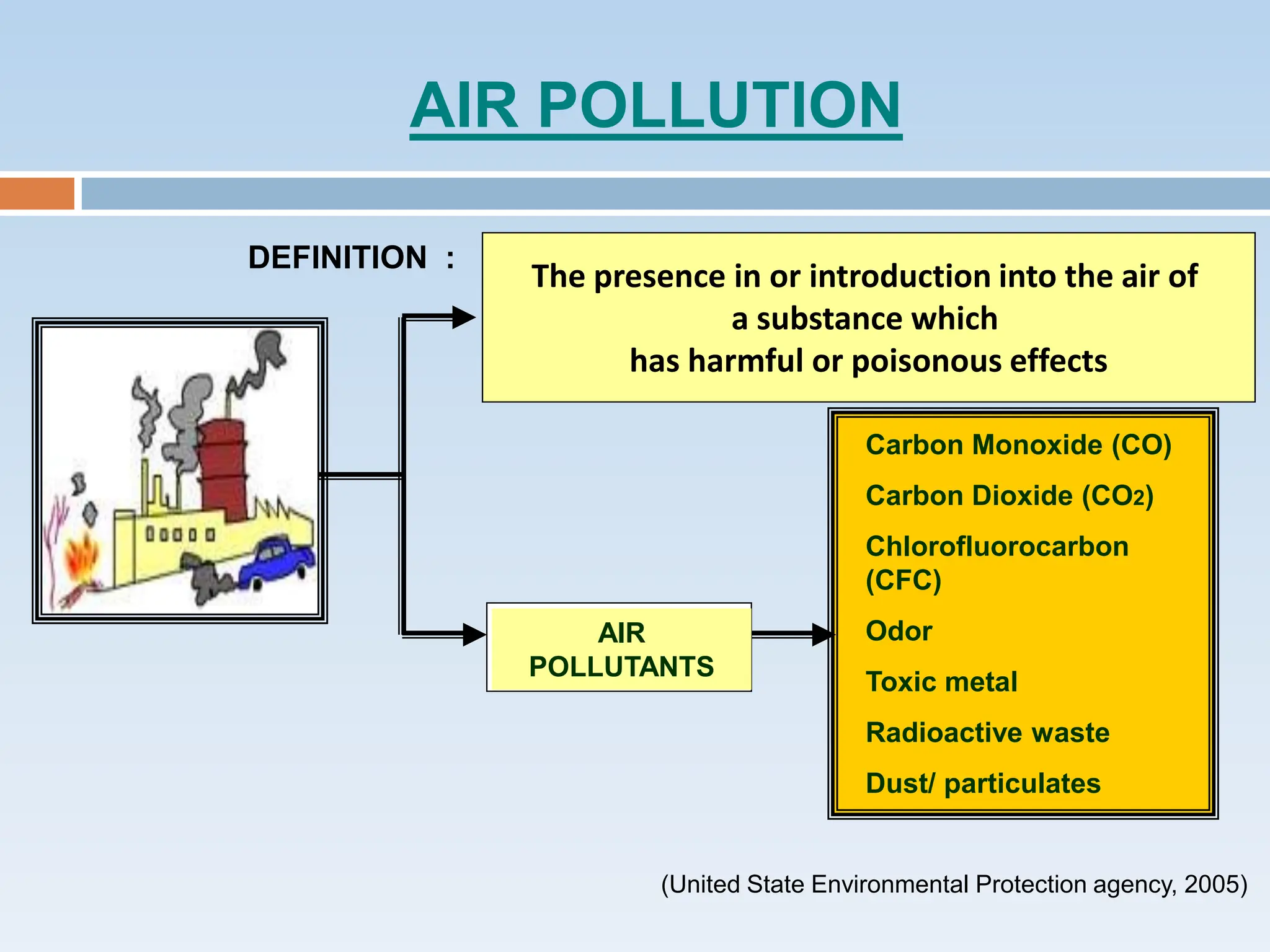 AIR POLLUTION

DEFINITION :

The presence in or introduction into the air of a substance which has harmful or poisonous effects

AIR POLLUTANTS

Carbon Monoxide (CO)

Carbon Dioxide ($CO_2$)

Chlorofluorocarbon (CFC)

Odor

Toxic metal

Radioactive waste

Dust/ particulates

(United State Environmental Protection agency, 2005)